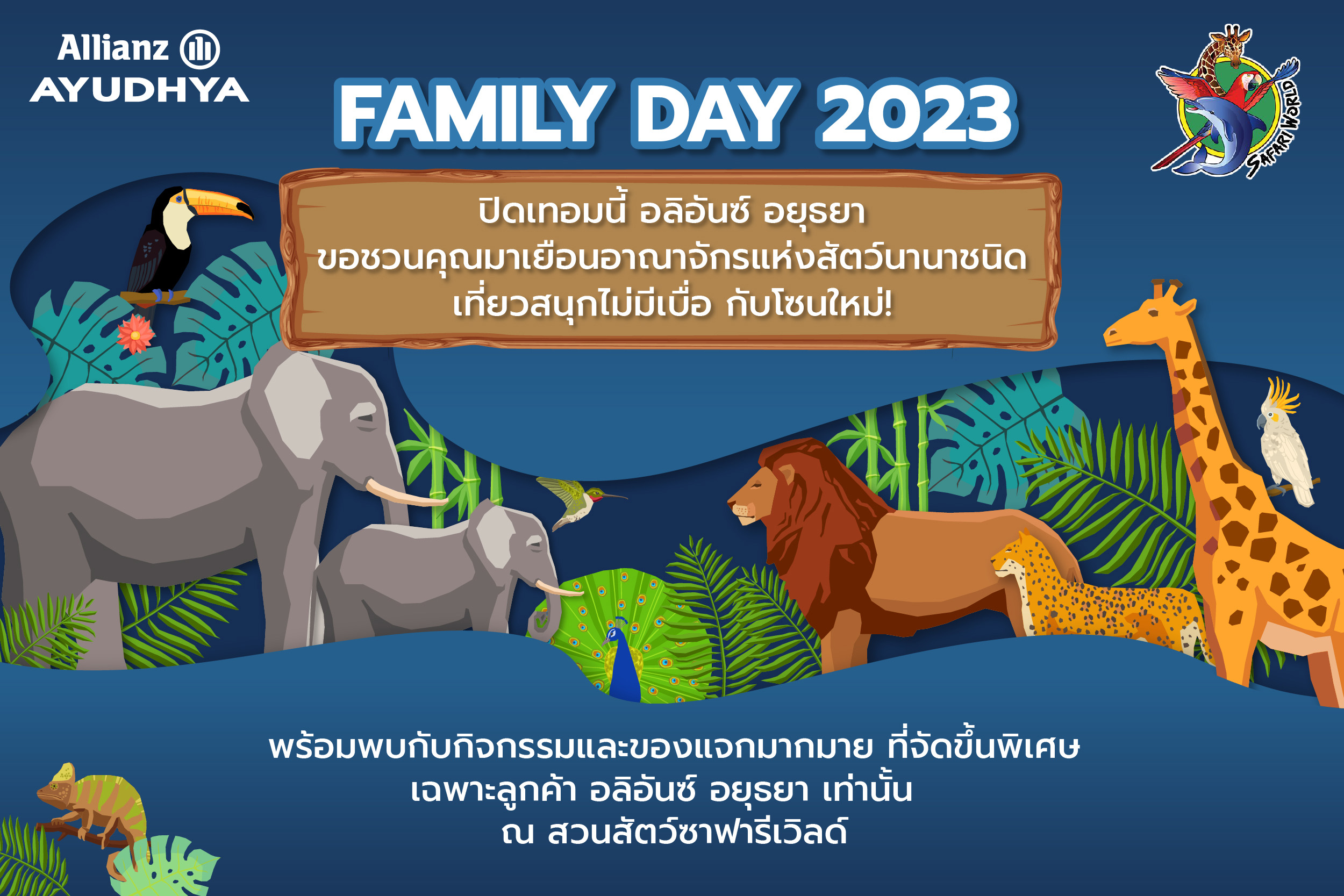 Allianz
AYUDHYA

FAMILY DAY 2023

SAFARI WORLD

ปิดเทอมนี้ อลิอันซ์ อยุธยา
ขอชวนคุณมาเยือนอาณาจักรแห่งสัตว์นานาชนิด
เที่ยวสนุกไม่มีเบื่อ กับโซนใหม่!

พร้อมพบกับกิจกรรมและของแจกมากมาย ที่จัดขึ้นพิเศษ
เฉพาะลูกค้า อลิอันซ์ อยุธยา เท่านั้น
ณ สวนสัตว์ซาฟารีเวิลด์